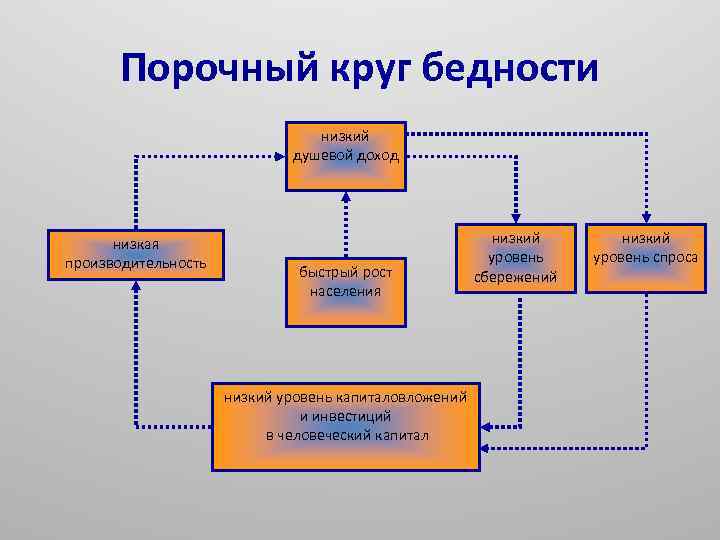 Порочный круг бедности

низкий душевой доход

низкая производительность

быстрый рост населения

низкий уровень сбережений

низкий уровень спроса

низкий уровень капиталовложений и инвестиций в человеческий капитал